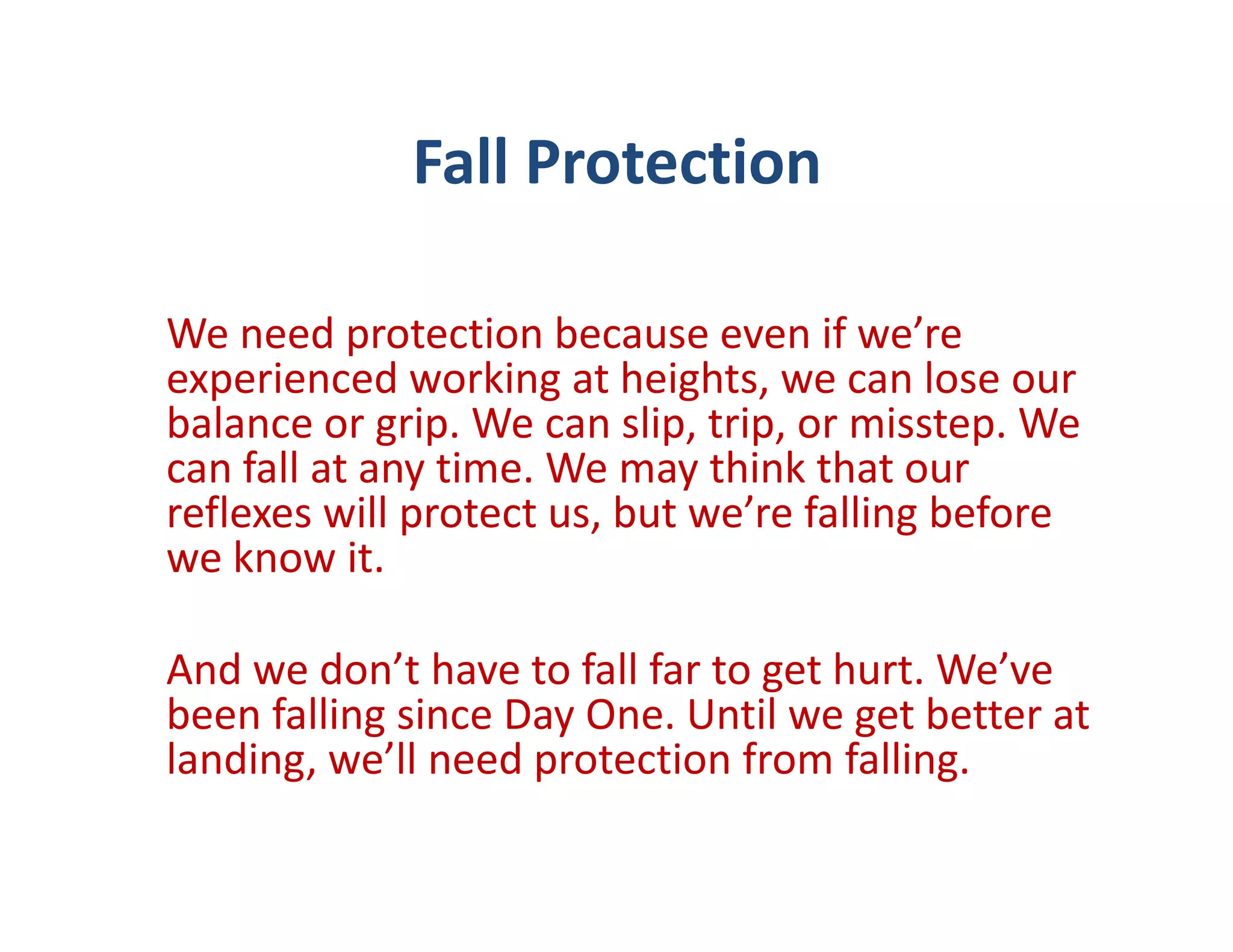 Fall Protection

We need protection because even if we’re experienced working at heights, we can lose our balance or grip. We can slip, trip, or misstep. We can fall at any time. We may think that our reflexes will protect us, but we’re falling before we know it.

And we don’t have to fall far to get hurt. We’ve been falling since Day One. Until we get better at landing, we’ll need protection from falling.